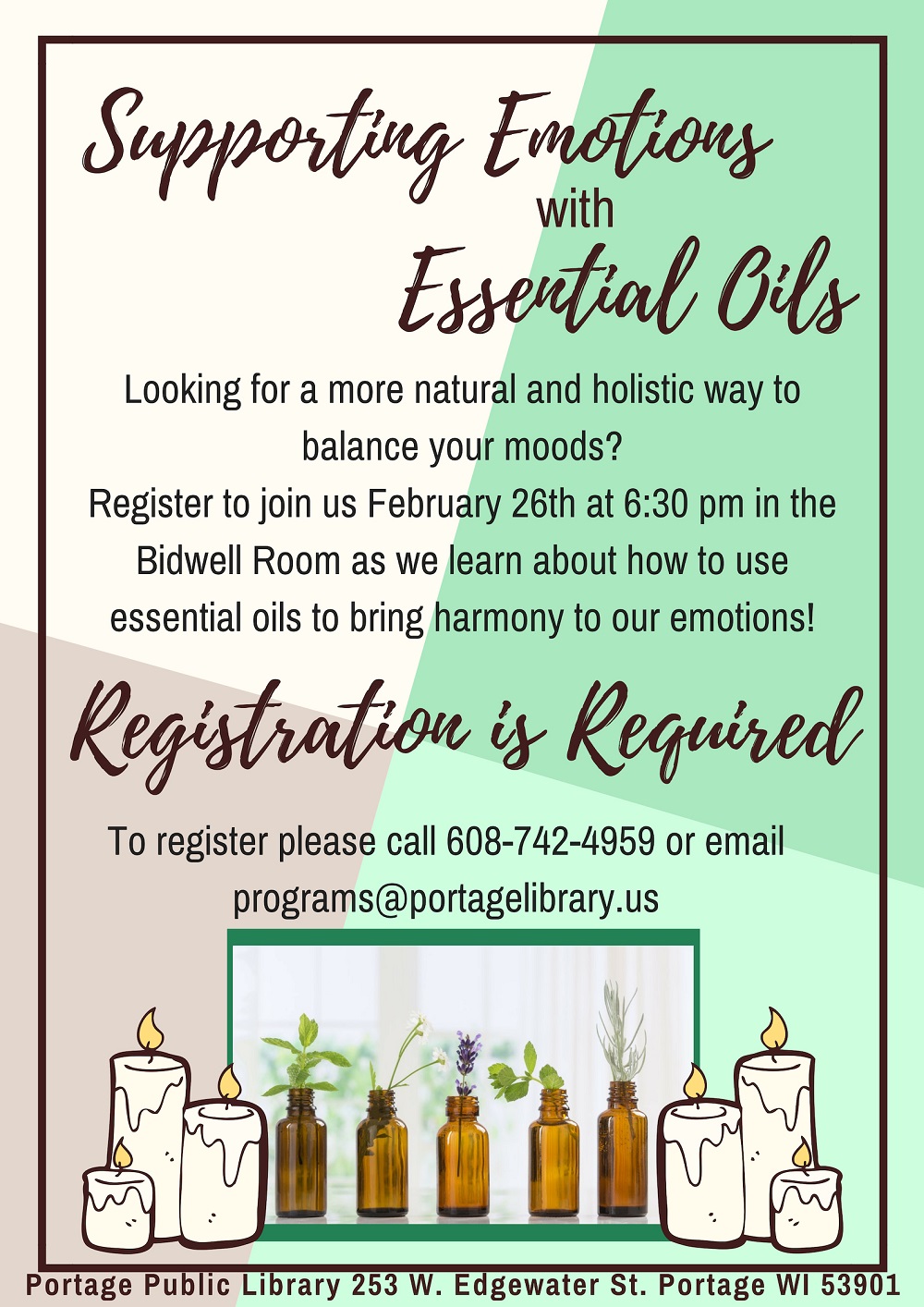 Supporting Emotions with Essential Oils

Looking for a more natural and holistic way to balance your moods?
Register to join us February 26th at 6:30 pm in the Bidwell Room as we learn about how to use essential oils to bring harmony to our emotions!

Registration is Required

To register please call 608-742-4959 or email programs@portagelibrary.us

Portage Public Library 253 W. Edgewater St. Portage WI 53901